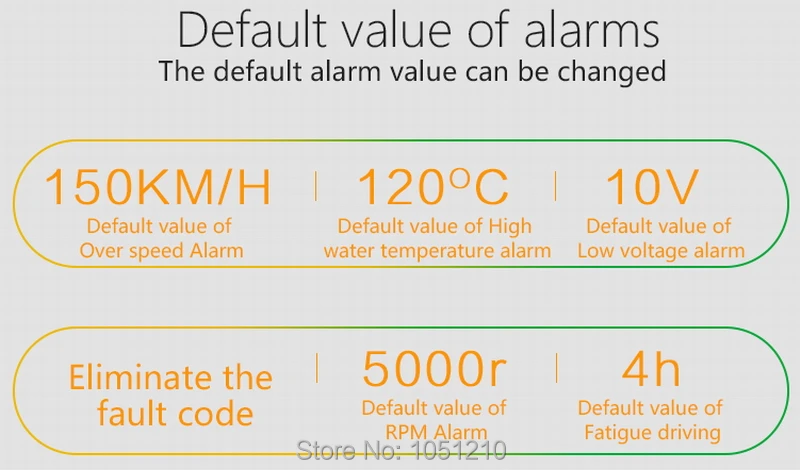 Default value of alarms
The default alarm value can be changed

150KM/H
Default value of Over speed Alarm

120°C
Default value of High water temperature alarm

10V
Default value of Low voltage alarm

Eliminate the fault code

5000r
Default value of RPM Alarm

4h
Default value of Fatigue driving

Store No: 1051210